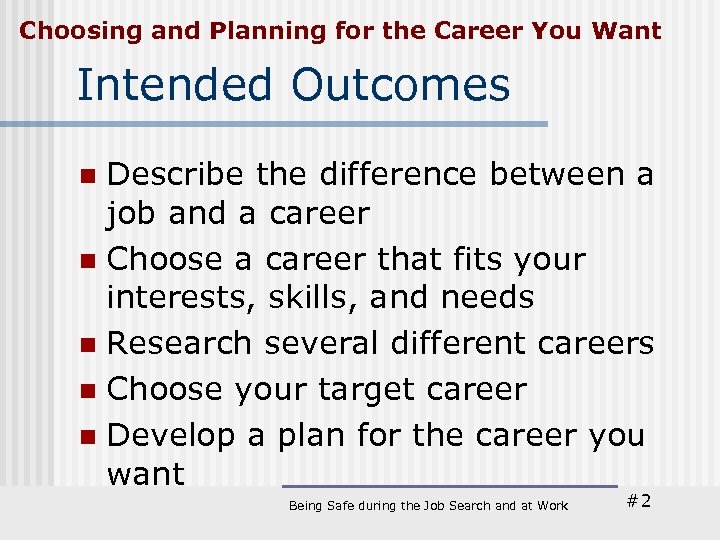 Choosing and Planning for the Career You Want

Intended Outcomes

- Describe the difference between a job and a career
- Choose a career that fits your interests, skills, and needs
- Research several different careers
- Choose your target career
- Develop a plan for the career you want

Being Safe during the Job Search and at Work

#2